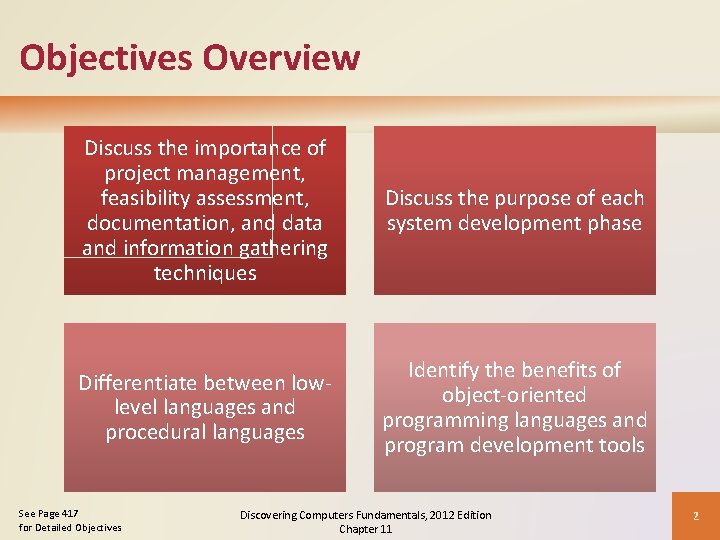 Objectives Overview

Discuss the importance of project management, feasibility assessment, documentation, and data and information gathering techniques

Discuss the purpose of each system development phase

Differentiate between low-level languages and procedural languages

Identify the benefits of object-oriented programming languages and program development tools

See Page 417
for Detailed Objectives

Discovering Computers Fundamentals, 2012 Edition
Chapter 11

2